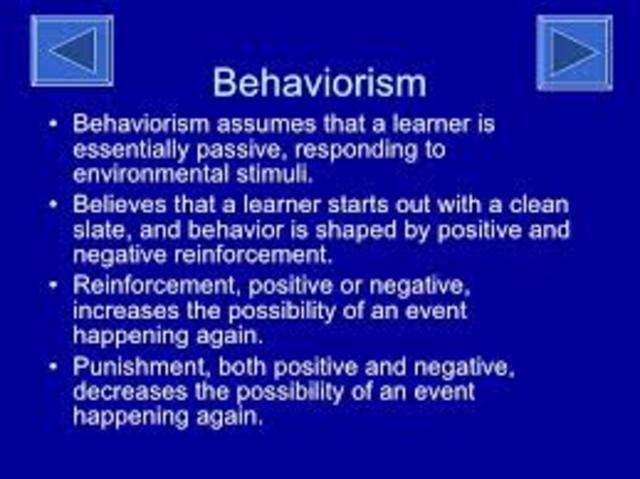 Behaviorism

• Behaviorism assumes that a learner is essentially passive, responding to environmental stimuli.

• Believes that a learner starts out with a clean slate, and behavior is shaped by positive and negative reinforcement.

• Reinforcement, positive or negative, increases the possibility of an event happening again.

• Punishment, both positive and negative, decreases the possibility of an event happening again.